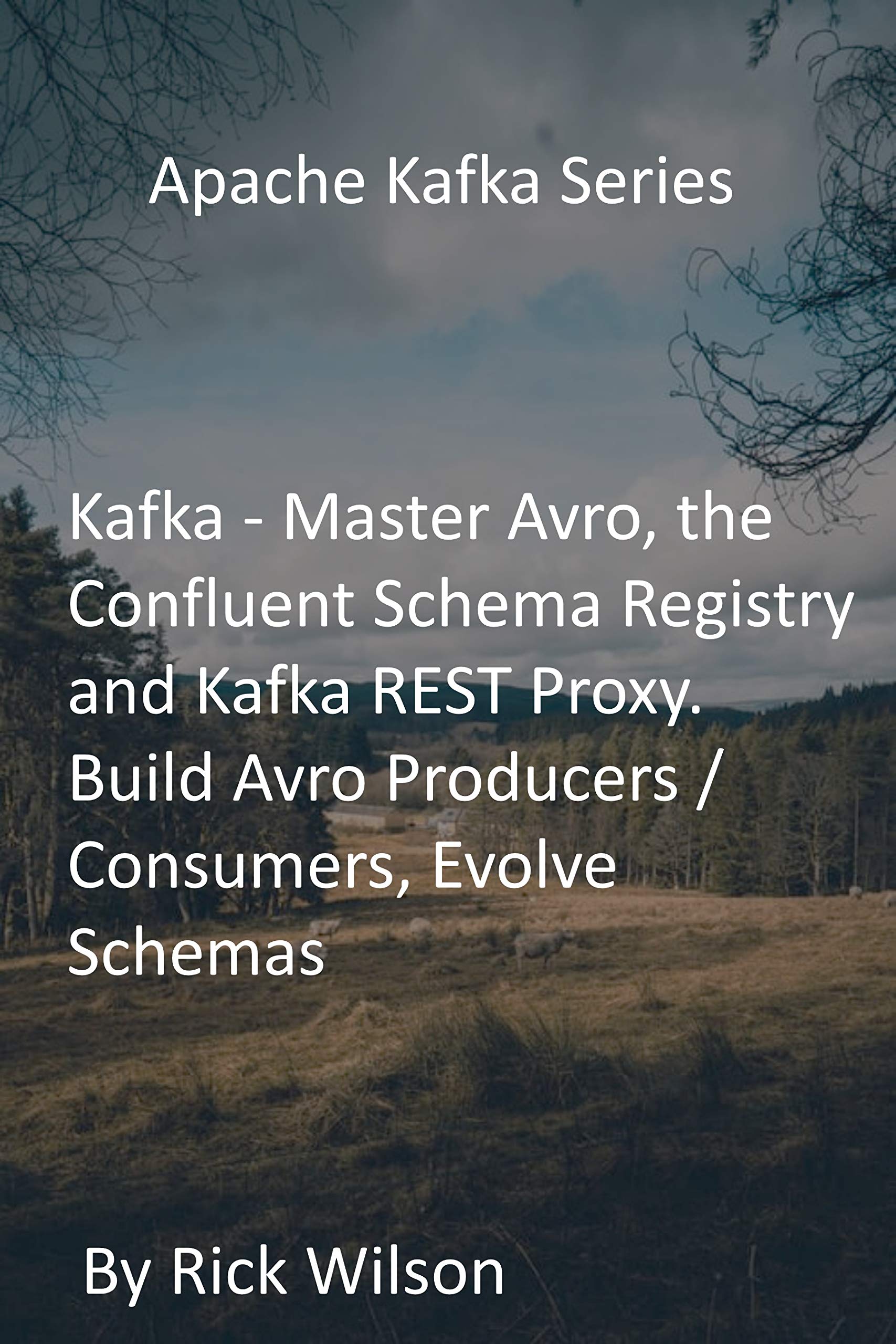 Apache Kafka Series

Kafka - Master Avro, the Confluent Schema Registry and Kafka REST Proxy. Build Avro Producers / Consumers, Evolve Schemas

By Rick Wilson